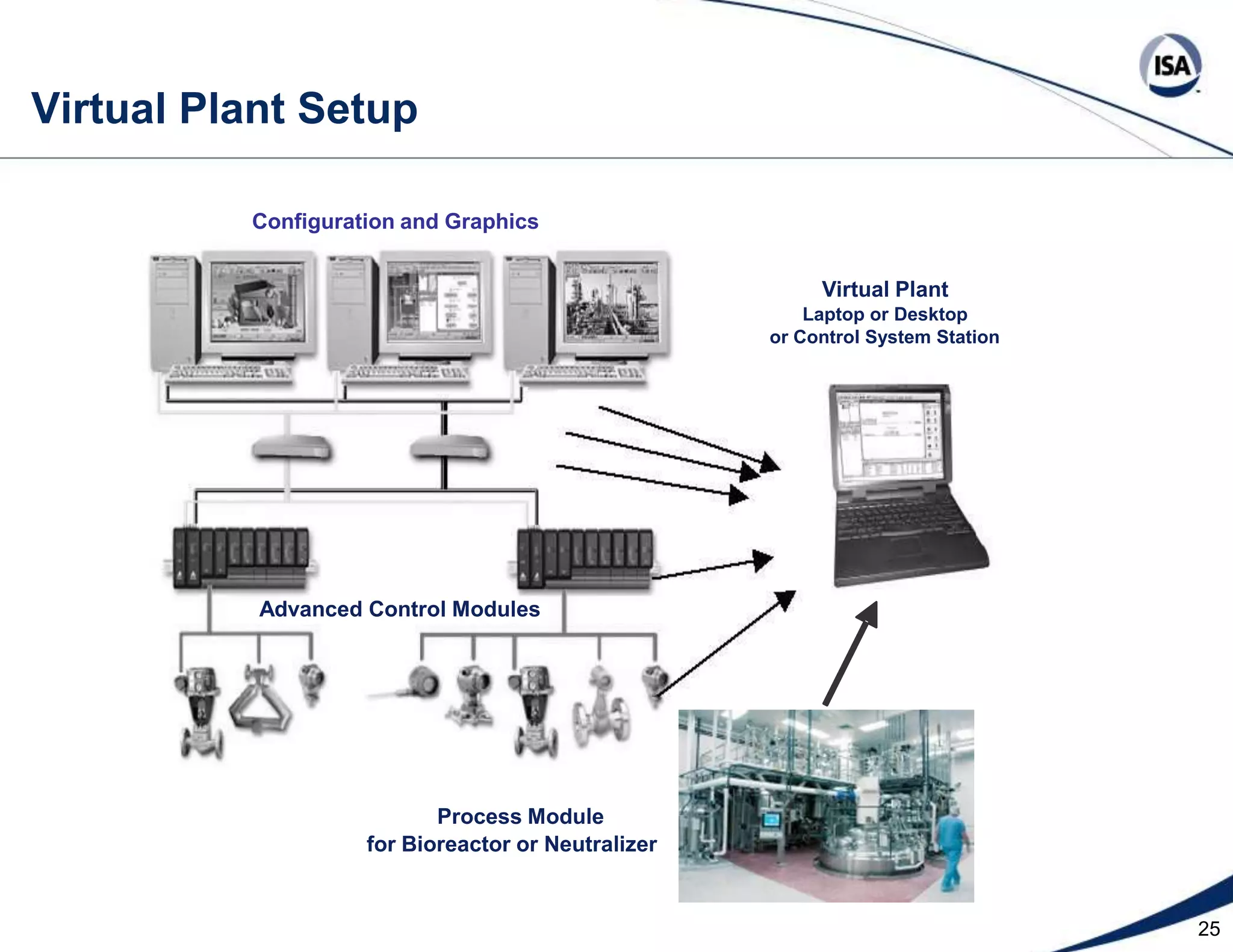 ISA

Virtual Plant Setup

Configuration and Graphics

Virtual Plant
Laptop or Desktop
or Control System Station

Advanced Control Modules

Process Module
for Bioreactor or Neutralizer

25